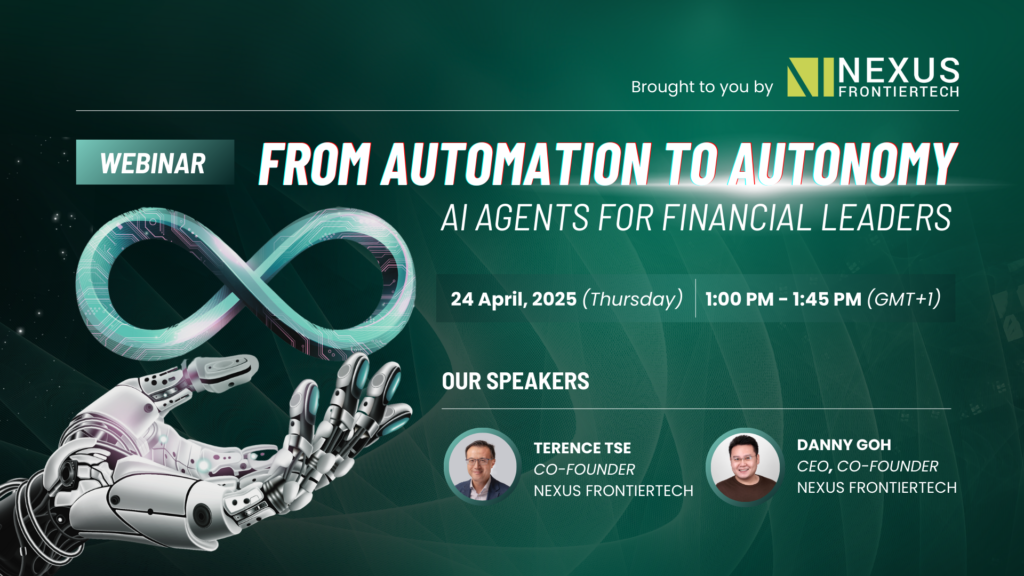 Brought to you by NEXUS FRONTIERTECH

WEBINAR

FROM AUTOMATION TO AUTONOMY

AI AGENTS FOR FINANCIAL LEADERS

24 April, 2025 (Thursday) | 1:00 PM - 1:45 PM (GMT+1)

OUR SPEAKERS

TERENCE TSE
CO-FOUNDER
NEXUS FRONTIERTECH

DANNY GOH
CEO, CO-FOUNDER
NEXUS FRONTIERTECH